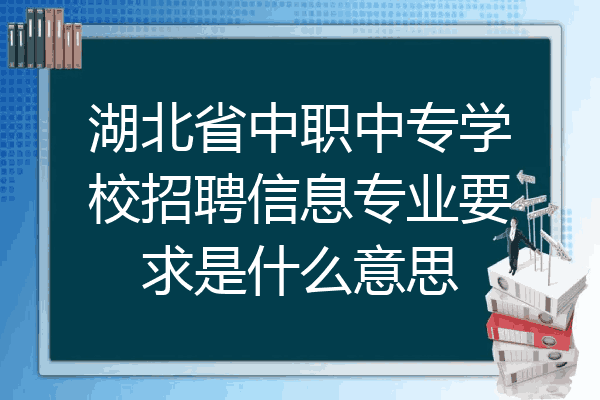 湖北省中职中专学校招聘信息专业要求是什么意思